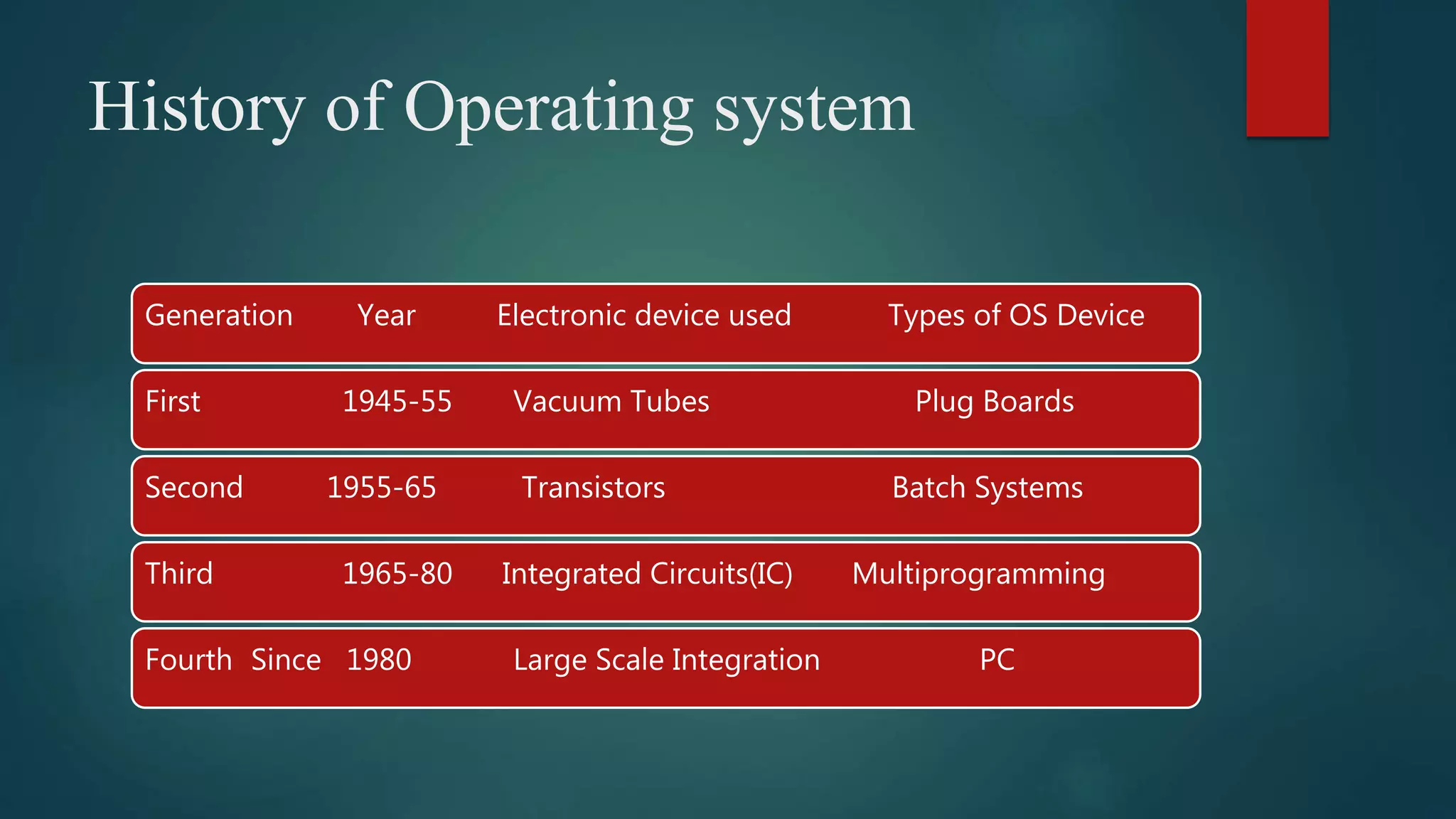 History of Operating system

| Generation | Year | Electronic device used | Types of OS Device |
|---|---|---|---|
| First | 1945-55 | Vacuum Tubes | Plug Boards |
| Second | 1955-65 | Transistors | Batch Systems |
| Third | 1965-80 | Integrated Circuits(IC) | Multiprogramming |
| Fourth | Since 1980 | Large Scale Integration | PC |